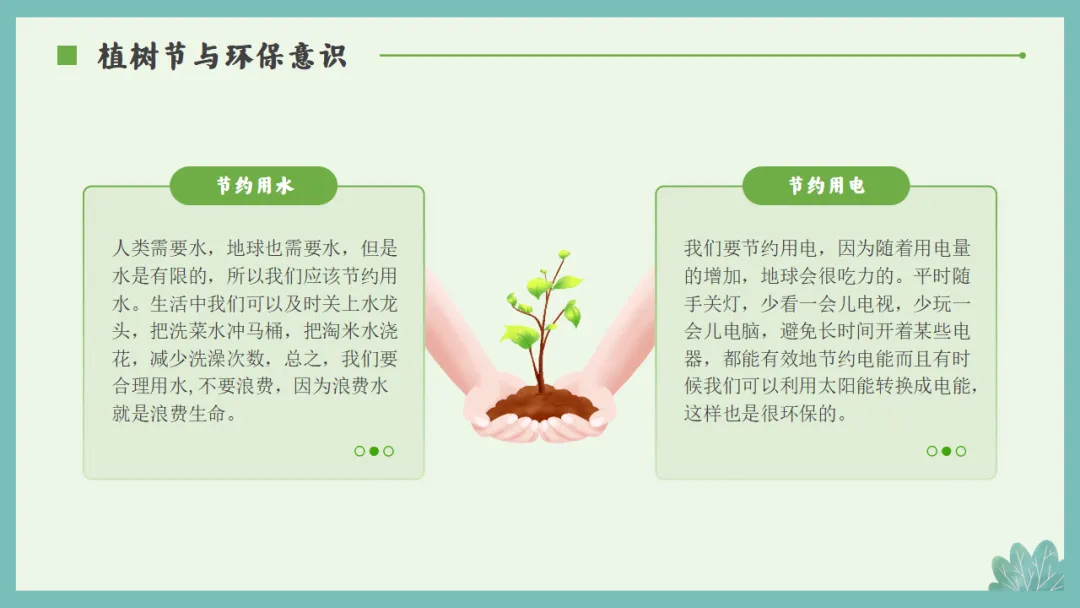 植树节与环保意识

节约用水

人类需要水，地球也需要水，但是水是有限的，所以我们应该节约用水。生活中我们可以及时关上水龙头，把洗菜水冲马桶，把淘米水浇花，减少洗澡次数，总之，我们要合理用水,不要浪费，因为浪费水就是浪费生命。

节约用电

我们要节约用电，因为随着用电量的增加，地球会很吃力的。平时随手关灯，少看一会儿电视，少玩一会儿电脑，避免长时间开着某些电器，都能有效地节约电能而且有时候我们可以利用太阳能转换成电能，这样也是很环保的。